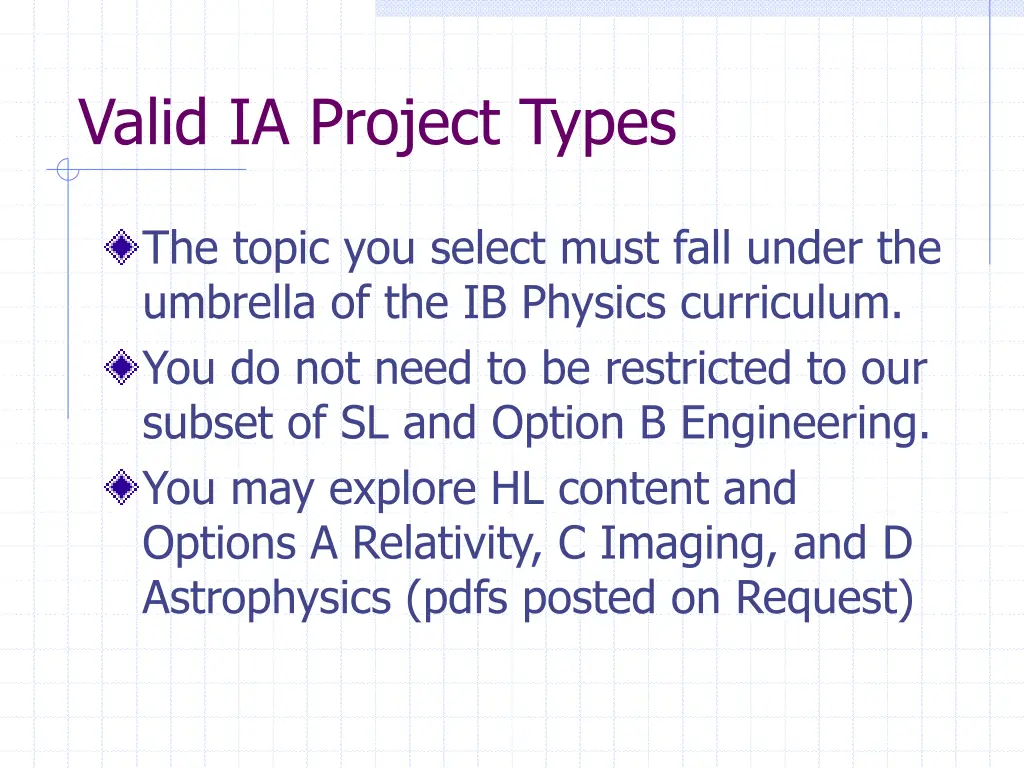 Valid IA Project Types

The topic you select must fall under the umbrella of the IB Physics curriculum.

You do not need to be restricted to our subset of SL and Option B Engineering.

You may explore HL content and Options A Relativity, C Imaging, and D Astrophysics (pdfs posted on Request)